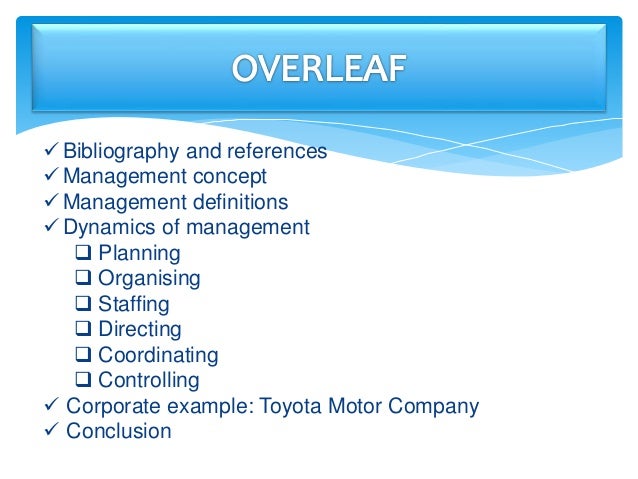 OVERLEAF

✓ Bibliography and references
✓ Management concept
✓ Management definitions
✓ Dynamics of management
❑ Planning
❑ Organising
❑ Staffing
❑ Directing
❑ Coordinating
❑ Controlling
✓ Corporate example: Toyota Motor Company
✓ Conclusion